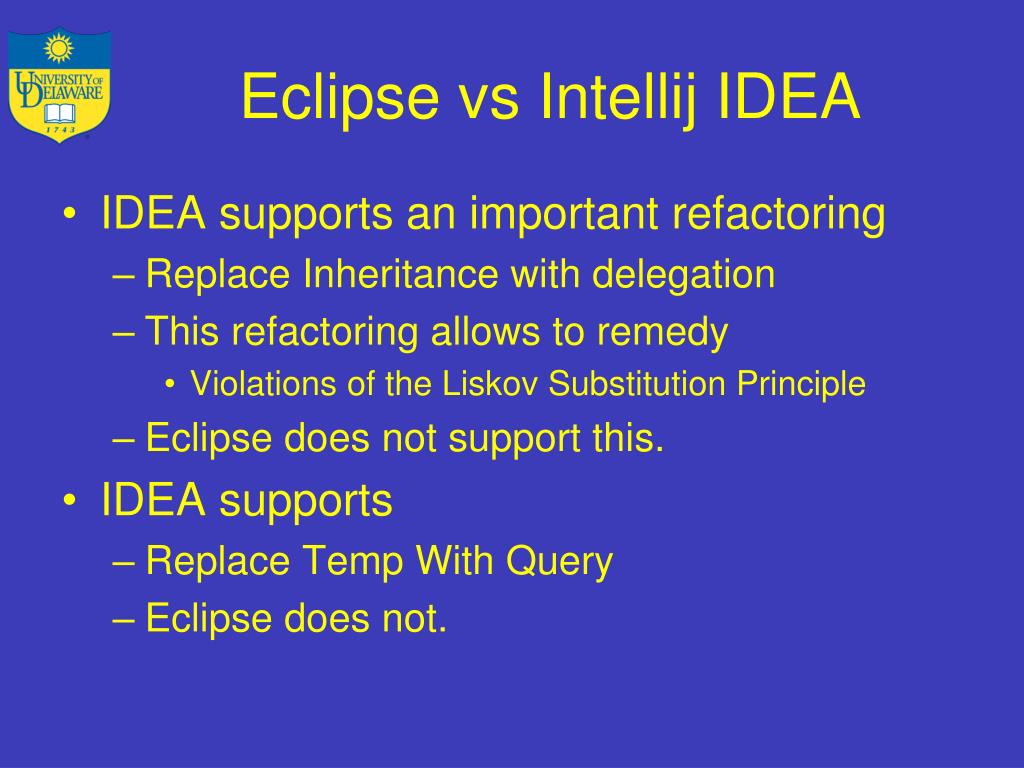 UNIVERSITY OF DELAWARE
1743

Eclipse vs Intellij IDEA

• IDEA supports an important refactoring
– Replace Inheritance with delegation
– This refactoring allows to remedy
• Violations of the Liskov Substitution Principle
– Eclipse does not support this.
• IDEA supports
– Replace Temp With Query
– Eclipse does not.